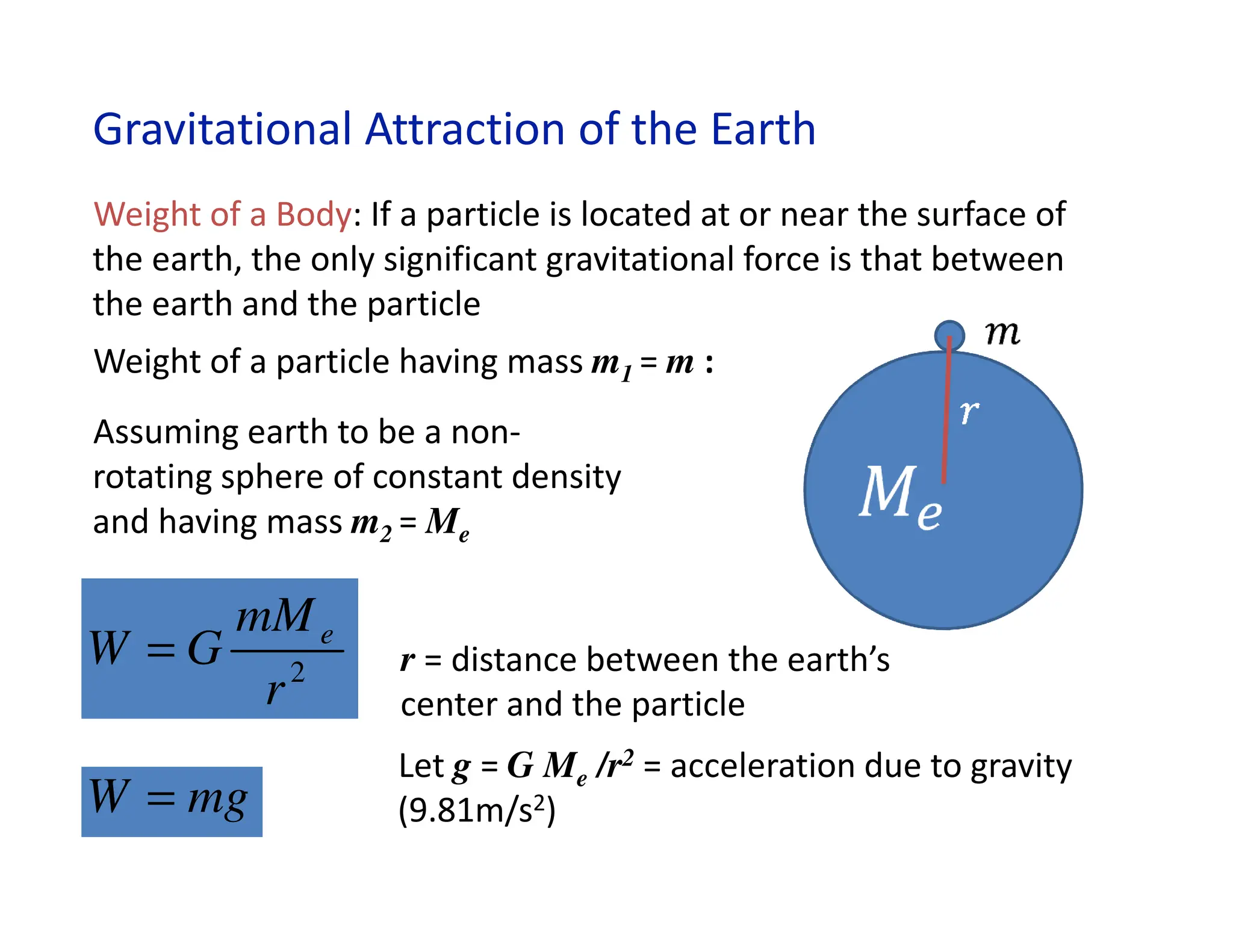 Gravitational Attraction of the Earth

Weight of a Body: If a particle is located at or near the surface of the earth, the only significant gravitational force is that between the earth and the particle

Weight of a particle having mass $m_1 = m$ :

Assuming earth to be a non-rotating sphere of constant density and having mass $m_2 = M_e$

$m$

$r$

$M_e$

$W = G\frac{mM_e}{r^2}$

$r$ = distance between the earth's center and the particle

$W = mg$

Let $g = G M_e / r^2$ = acceleration due to gravity (9.81m/s$^2$)